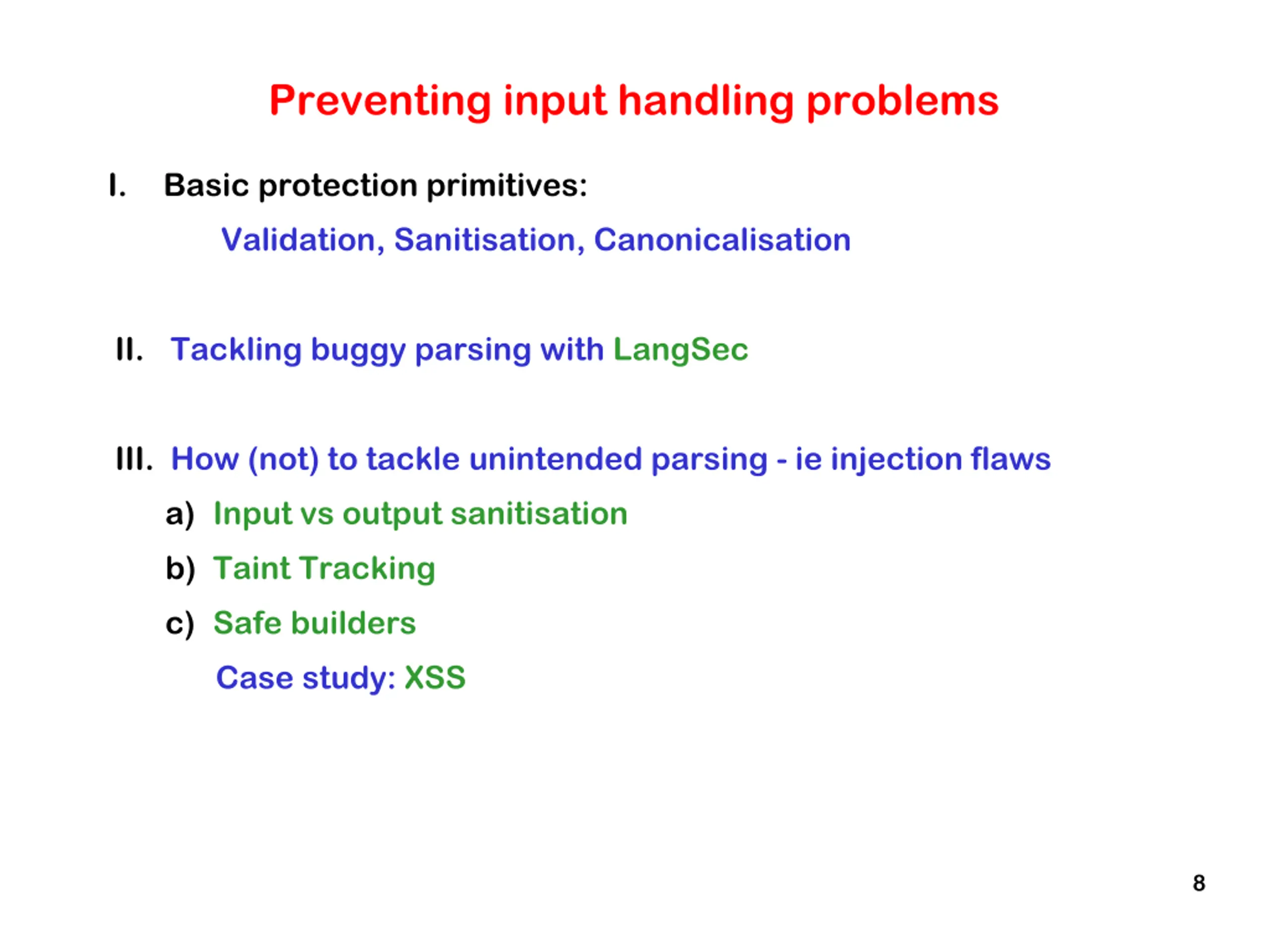 Preventing input handling problems

I. Basic protection primitives:

Validation, Sanitisation, Canonicalisation

II. Tackling buggy parsing with LangSec

III. How (not) to tackle unintended parsing - ie injection flaws

a) Input vs output sanitisation

b) Taint Tracking

c) Safe builders

Case study: XSS

8